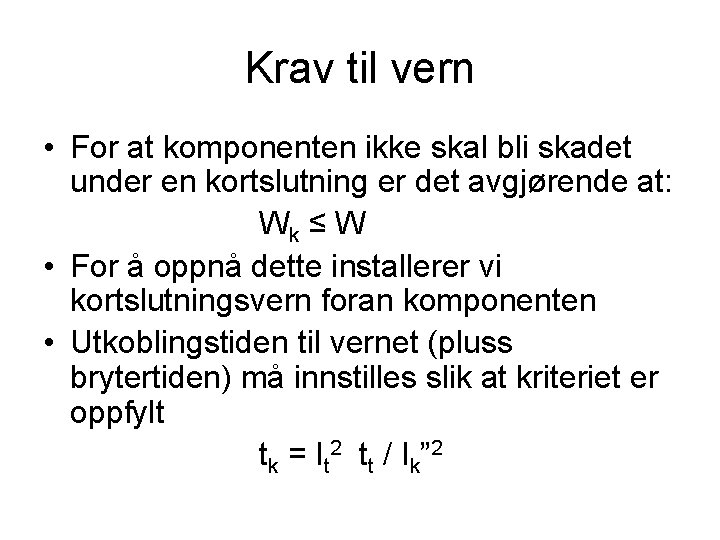 Krav til vern

• For at komponenten ikke skal bli skadet under en kortslutning er det avgjørende at:

$W_k \leq W$

• For å oppnå dette installerer vi kortslutningsvern foran komponenten

• Utkoblingstiden til vernet (pluss brytertiden) må innstilles slik at kriteriet er oppfylt

$t_k = I_t^2 \ t_t / I_k''^2$